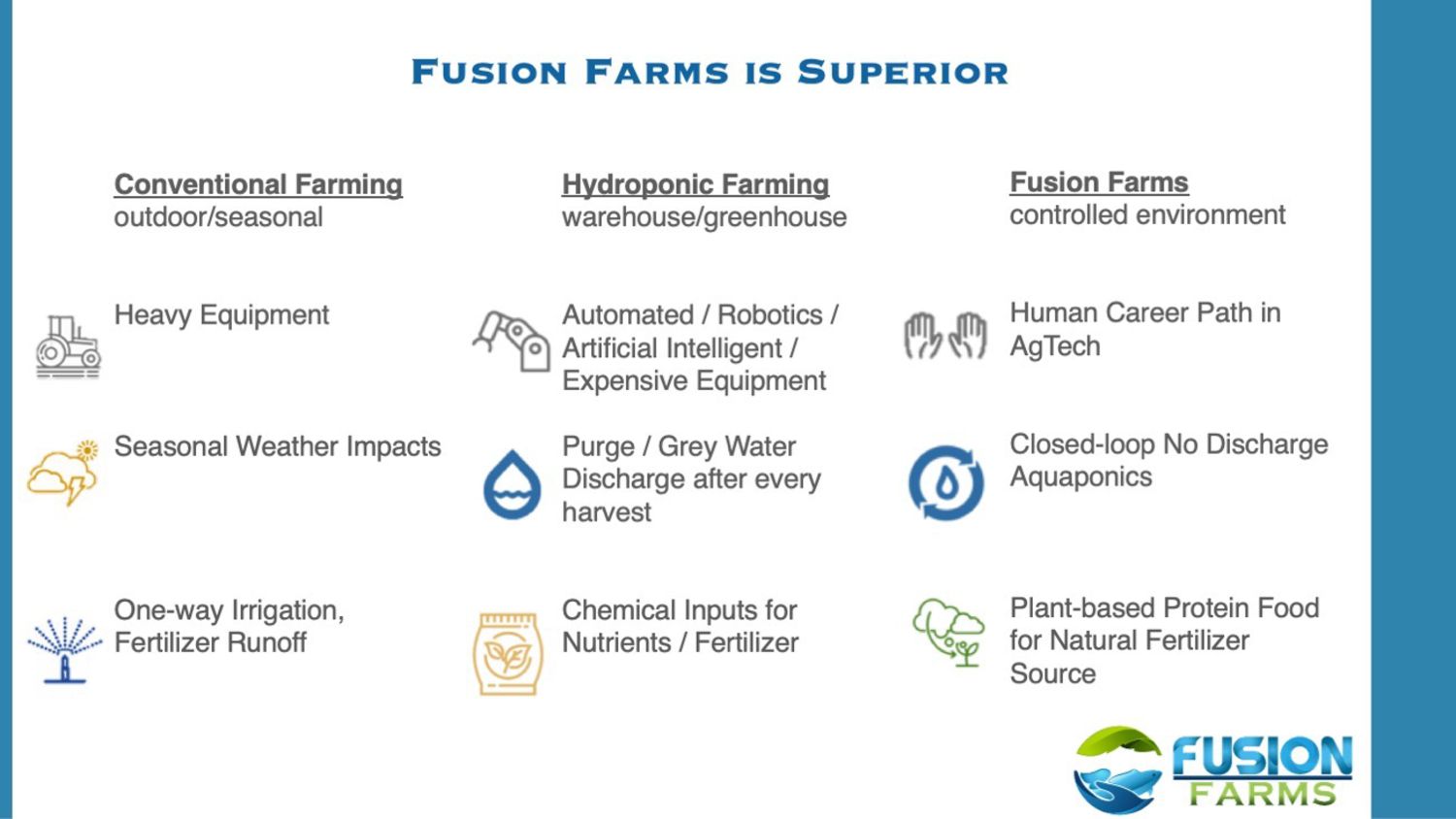 FUSION FARMS IS SUPERIOR

Conventional Farming
outdoor/seasonal

Heavy Equipment

Seasonal Weather Impacts

One-way Irrigation, Fertilizer Runoff

Hydroponic Farming
warehouse/greenhouse

Automated / Robotics / Artificial Intelligent / Expensive Equipment

Purge / Grey Water Discharge after every harvest

Chemical Inputs for Nutrients / Fertilizer

Fusion Farms
controlled environment

Human Career Path in AgTech

Closed-loop No Discharge Aquaponics

Plant-based Protein Food for Natural Fertilizer Source

FUSION FARMS